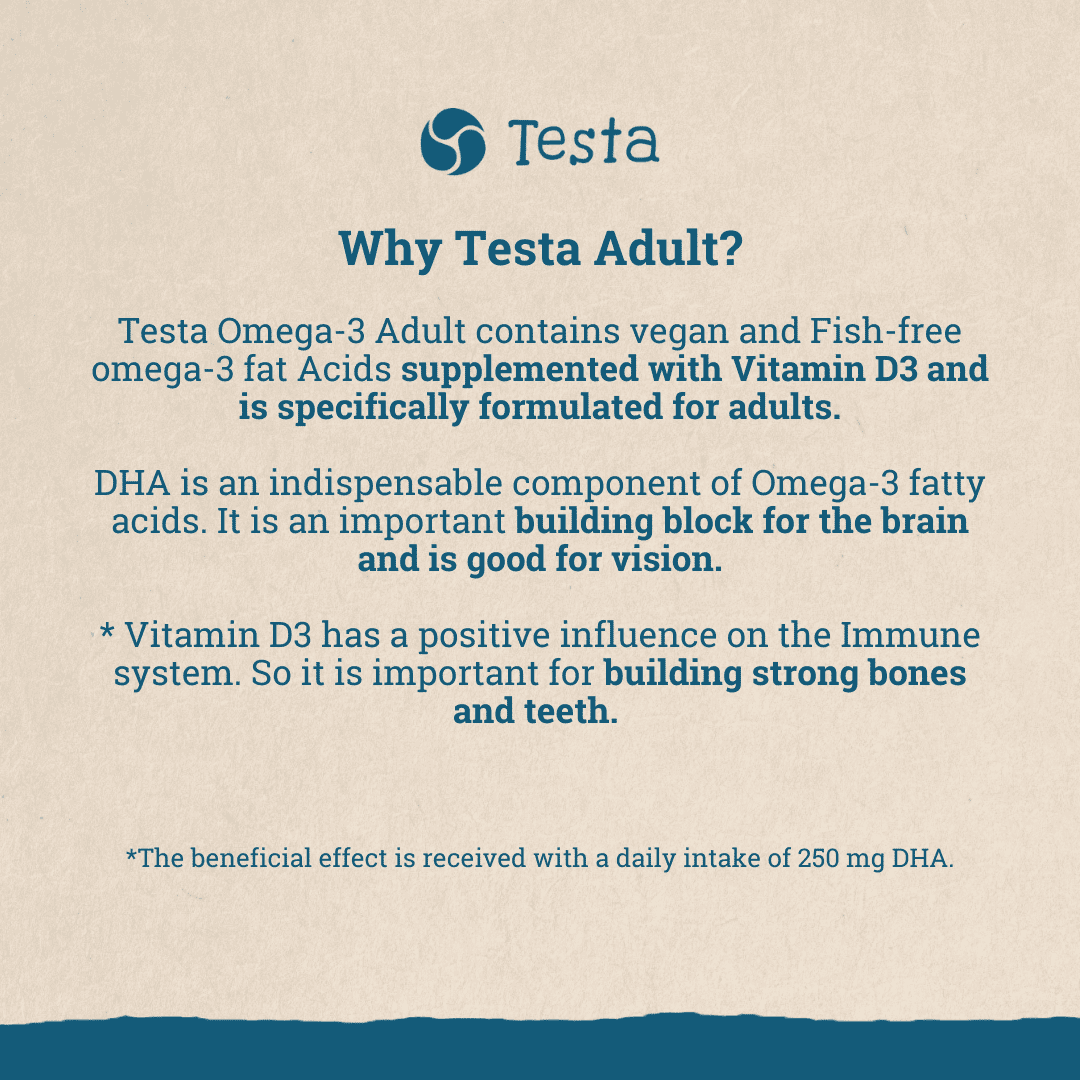 Testa

Why Testa Adult?

Testa Omega-3 Adult contains vegan and Fish-free omega-3 fat Acids supplemented with Vitamin D3 and is specifically formulated for adults.

DHA is an indispensable component of Omega-3 fatty acids. It is an important building block for the brain and is good for vision.

* Vitamin D3 has a positive influence on the Immune system. So it is important for building strong bones and teeth.

*The beneficial effect is received with a daily intake of 250 mg DHA.